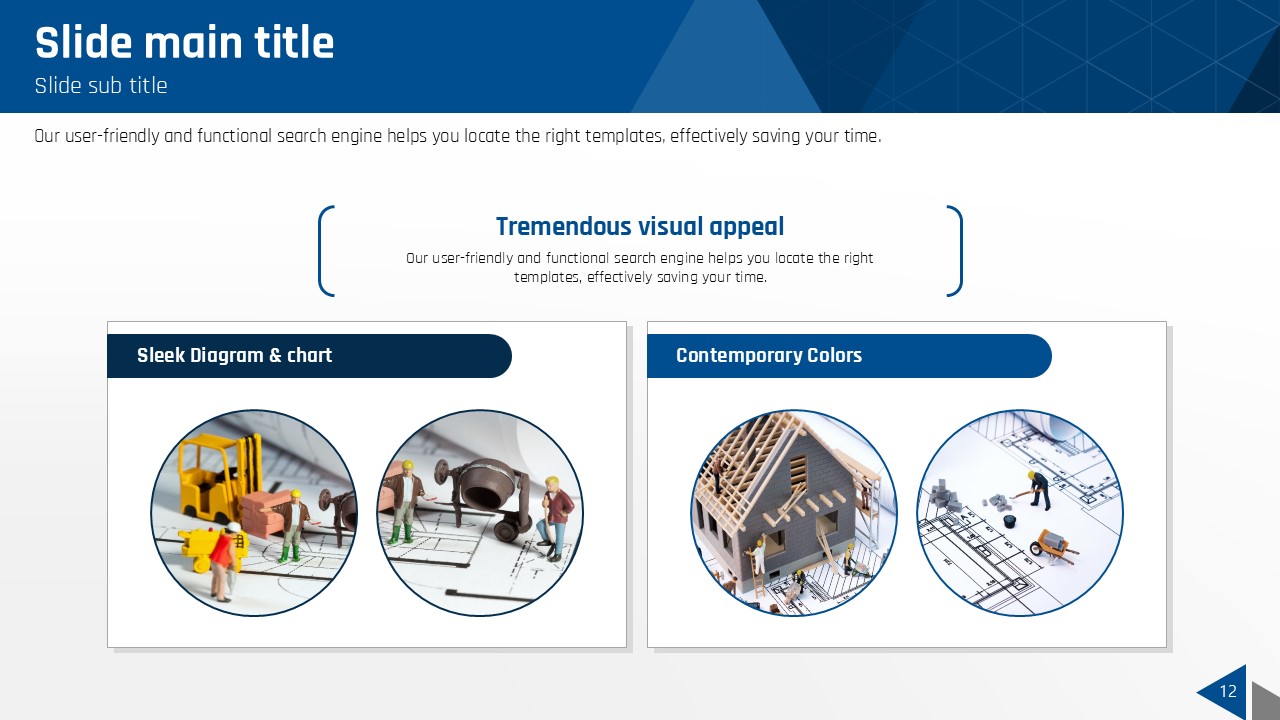 Slide main title
Slide sub title

Our user-friendly and functional search engine helps you locate the right templates, effectively saving your time.

Tremendous visual appeal

Our user-friendly and functional search engine helps you locate the right templates, effectively saving your time.

Sleek Diagram & chart

Contemporary Colors

12